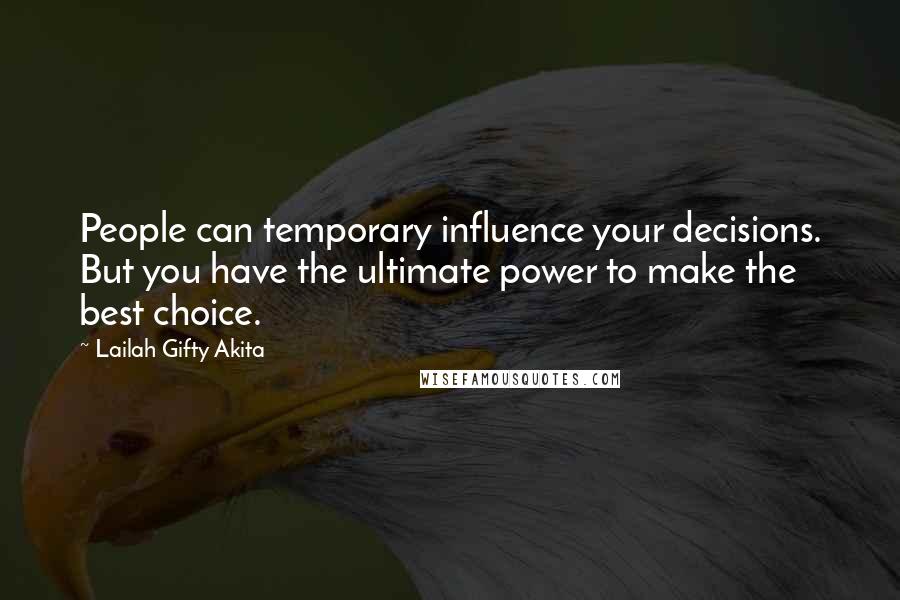 People can temporary influence your decisions. But you have the ultimate power to make the best choice.

~ Lailah Gifty Akita

WISEFAMOUSQUOTES.COM